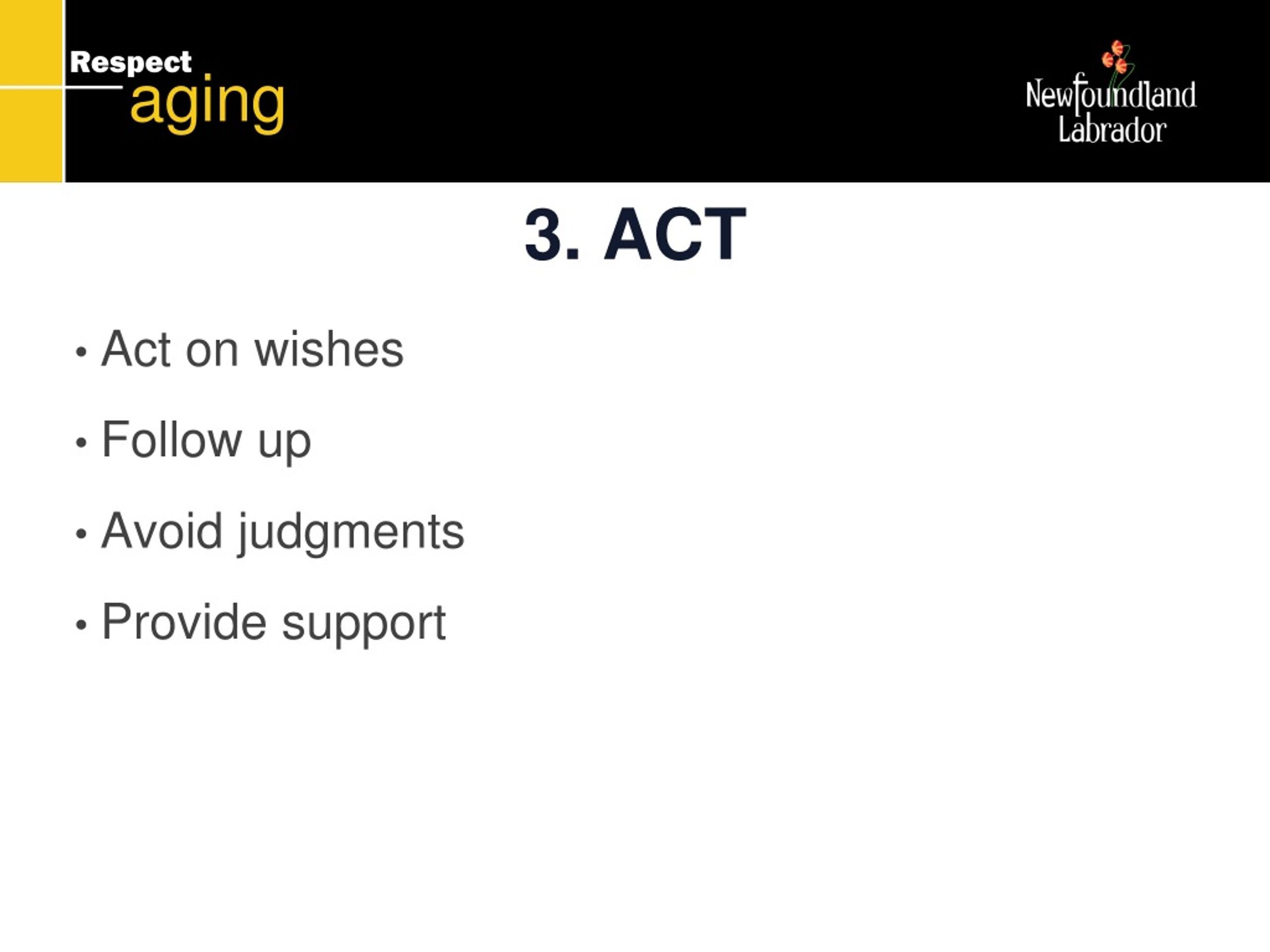 Respect aging

Newfoundland Labrador

3. ACT

• Act on wishes

• Follow up

• Avoid judgments

• Provide support